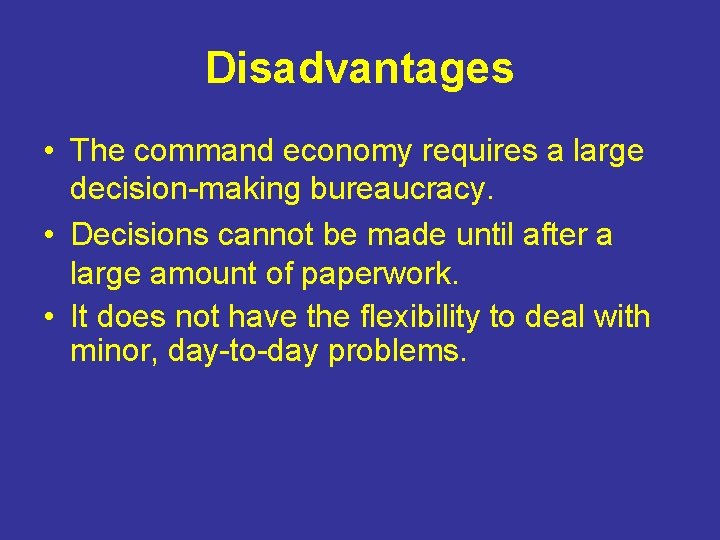 Disadvantages

• The command economy requires a large decision-making bureaucracy.

• Decisions cannot be made until after a large amount of paperwork.

• It does not have the flexibility to deal with minor, day-to-day problems.